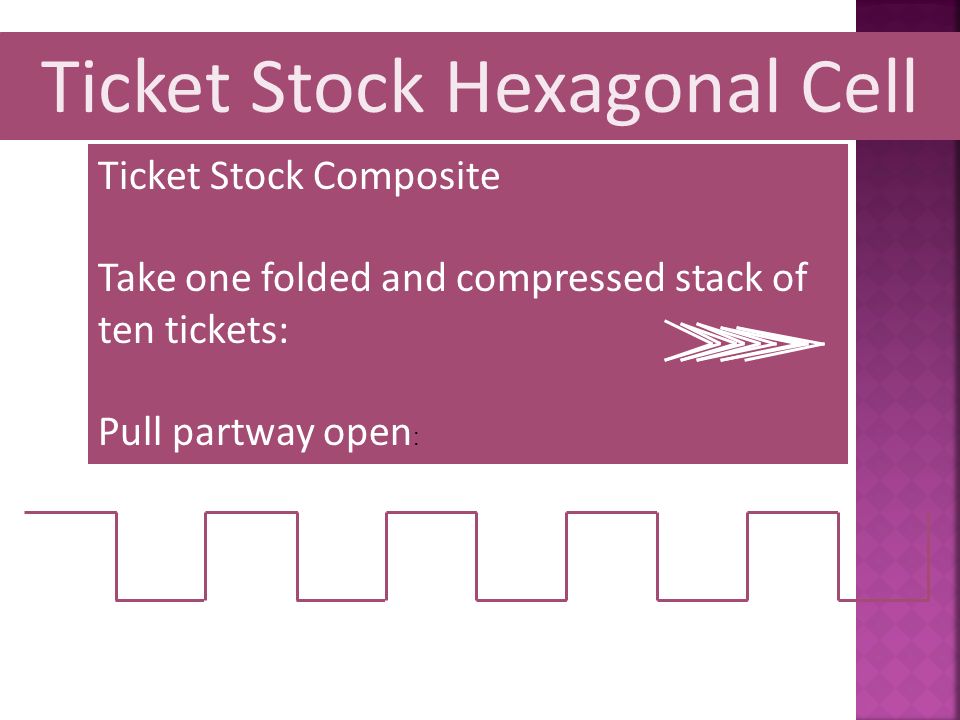 Ticket Stock Hexagonal Cell

Ticket Stock Composite

Take one folded and compressed stack of ten tickets:

Pull partway open: